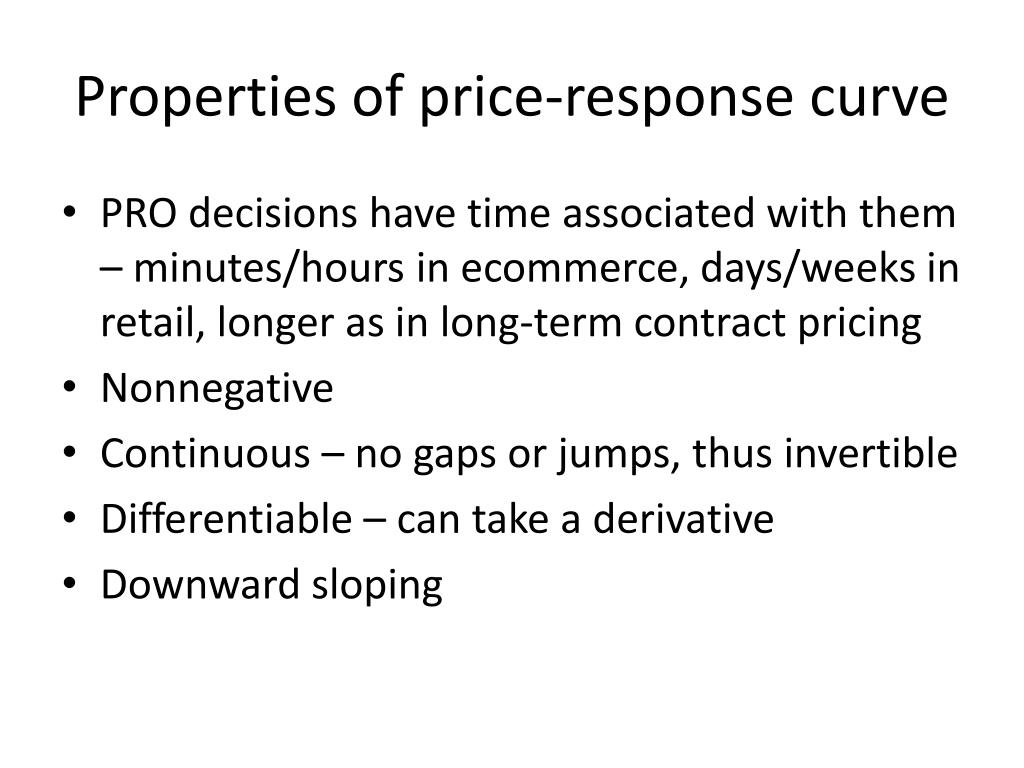 Properties of price-response curve

• PRO decisions have time associated with them – minutes/hours in ecommerce, days/weeks in retail, longer as in long-term contract pricing
• Nonnegative
• Continuous – no gaps or jumps, thus invertible
• Differentiable – can take a derivative
• Downward sloping